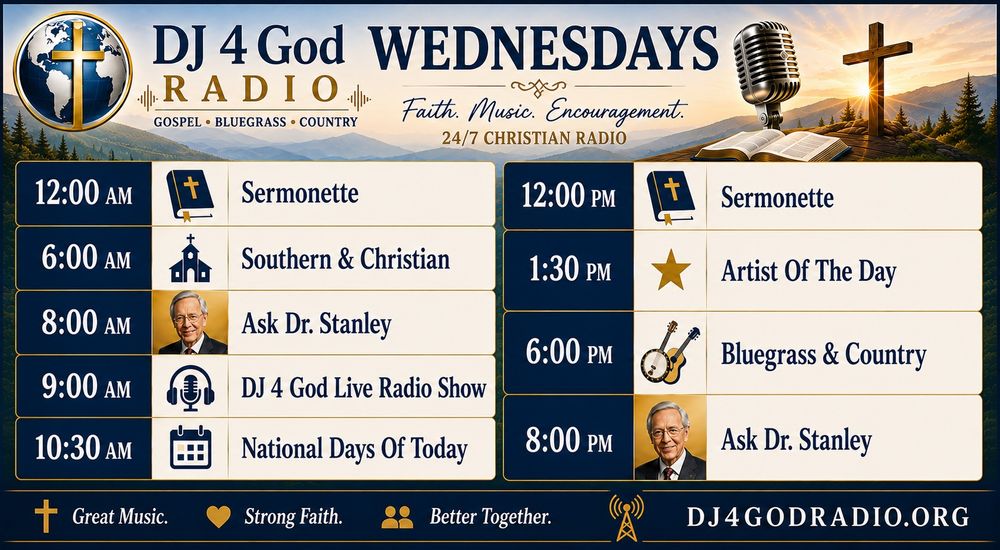 DJ 4 God
RADIO
GOSPEL • BLUEGRASS • COUNTRY

WEDNESDAYS
Faith. Music. Encouragement.
24/7 CHRISTIAN RADIO

| | |
|---|---|
| 12:00 AM | Sermonette |
| 6:00 AM | Southern & Christian |
| 8:00 AM | Ask Dr. Stanley |
| 9:00 AM | DJ 4 God Live Radio Show |
| 10:30 AM | National Days Of Today |

| | |
|---|---|
| 12:00 PM | Sermonette |
| 1:30 PM | Artist Of The Day |
| 6:00 PM | Bluegrass & Country |
| 8:00 PM | Ask Dr. Stanley |

Great Music. Strong Faith. Better Together.

DJ4GODRADIO.ORG